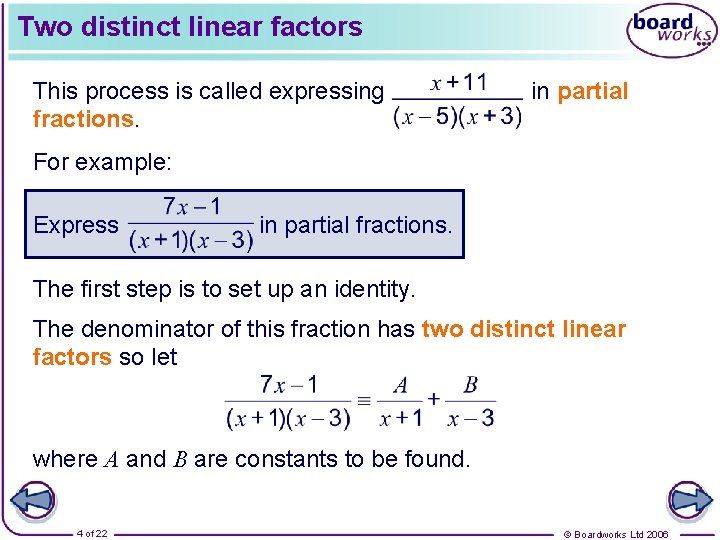 Two distinct linear factors

board works

This process is called expressing $\frac{x+11}{(x-5)(x+3)}$ in partial fractions.

For example:

Express $\frac{7x-1}{(x+1)(x-3)}$ in partial fractions.

The first step is to set up an identity.

The denominator of this fraction has two distinct linear factors so let

$\frac{7x-1}{(x+1)(x-3)} \equiv \frac{A}{x+1} + \frac{B}{x-3}$

where $A$ and $B$ are constants to be found.

4 of 22

© Boardworks Ltd 2006